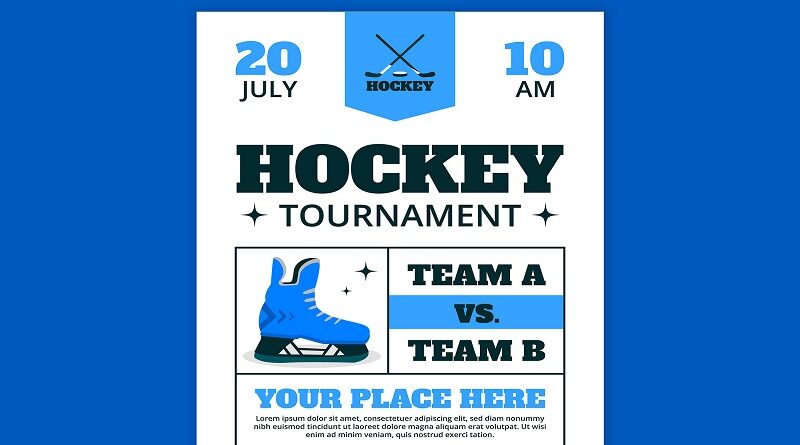 20
JULY

HOCKEY

10
AM

HOCKEY
TOURNAMENT

TEAM A
VS.
TEAM B

YOUR PLACE HERE
Lorem ipsum dolor sit amet, consectetuer adipiscing elit, sed diam nonummy nibh euismod tincidunt ut laoreet dolore magna aliquam erat volutpat. Ut wisi enim ad minim veniam, quis nostrud exerci tation.